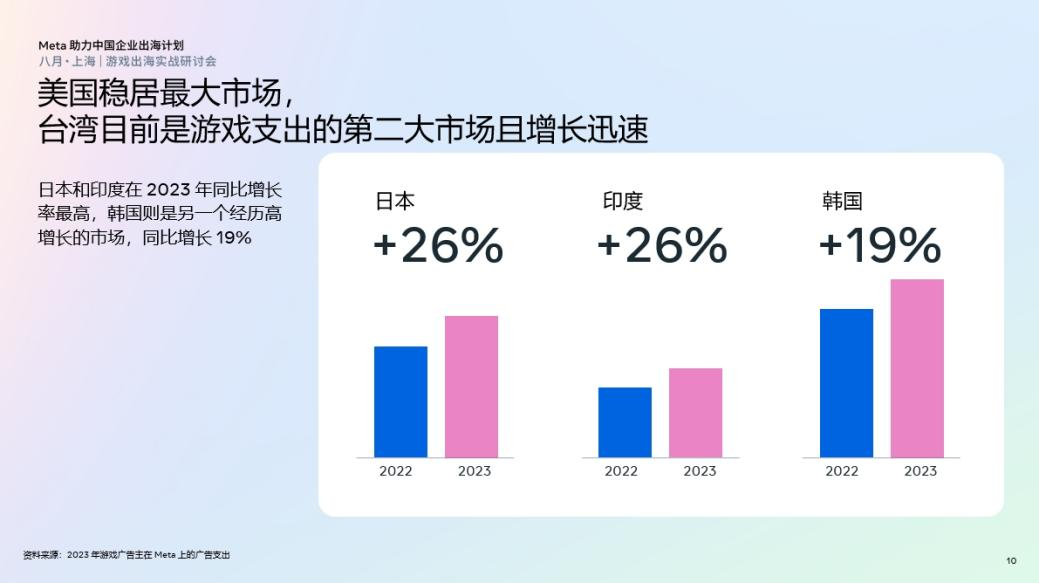 Meta 助力中国企业出海计划
八月 • 上海 | 游戏出海实战研讨会

美国稳居最大市场，
台湾目前是游戏支出的第二大市场且增长迅速

日本和印度在 2023 年同比增长率最高，韩国则是另一个经历高增长的市场，同比增长 19%

日本
+26%
2022 2023

印度
+26%
2022 2023

韩国
+19%
2022 2023

资料来源：2023 年游戏广告主在 Meta 上的广告支出

10